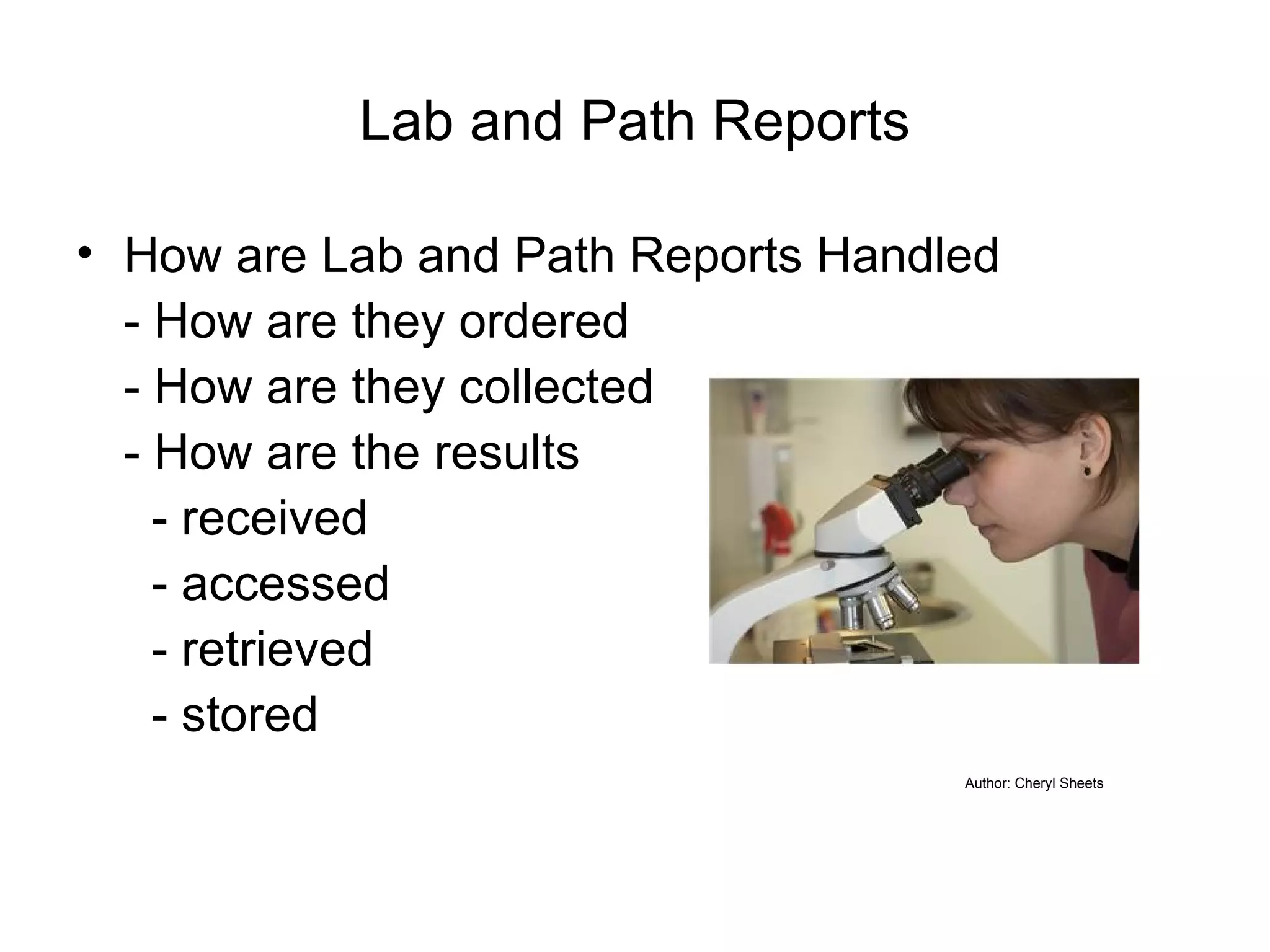 Lab and Path Reports

• How are Lab and Path Reports Handled
- How are they ordered
- How are they collected
- How are the results
- received
- accessed
- retrieved
- stored

Author: Cheryl Sheets